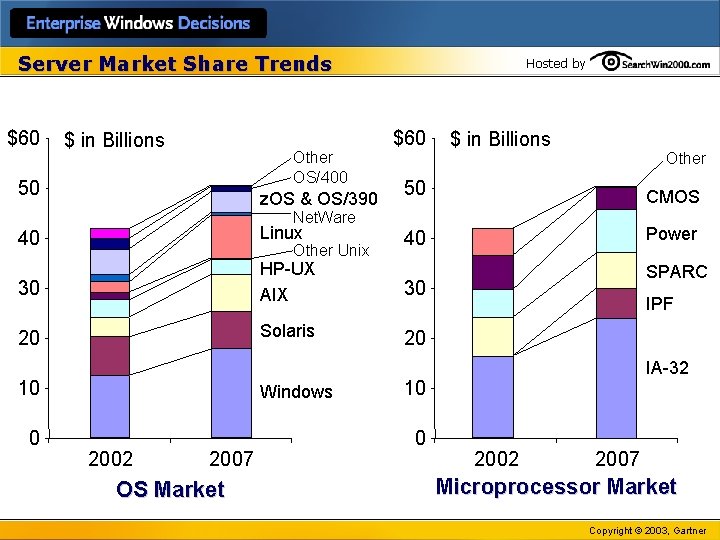 Enterprise Windows Decisions

Server Market Share Trends

Hosted by SearchWin2000.com

$60
50
40
30
20
10
0

$ in Billions

Other
OS/400
zOS & OS/390
NetWare
Linux
Other Unix
HP-UX
AIX
Solaris
Windows

2002
2007

OS Market

$60
50
40
30
20
10
0

$ in Billions

Other
CMOS
Power
SPARC
IPF
IA-32

2002
2007

Microprocessor Market

Copyright © 2003, Gartner